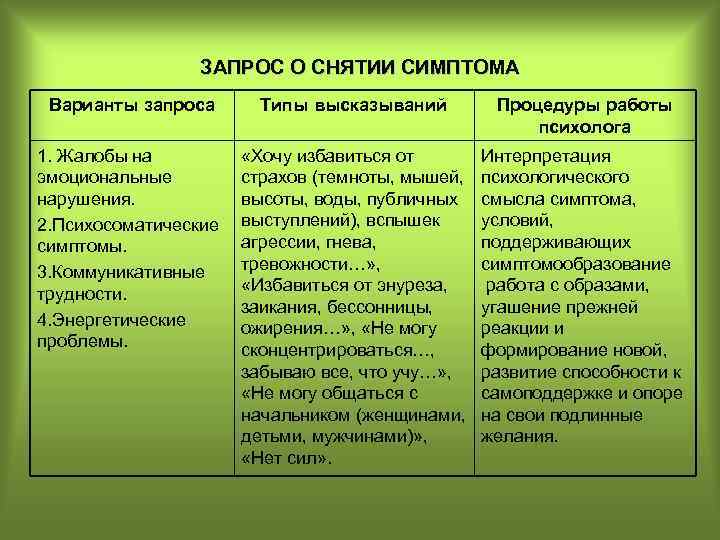 ЗАПРОС О СНЯТИИ СИМПТОМА

| Варианты запроса | Типы высказываний | Процедуры работы психолога |
|---|---|---|
| 1. Жалобы на эмоциональные нарушения. 2.Психосоматические симптомы. 3.Коммуникативные трудности. 4.Энергетические проблемы. | «Хочу избавиться от страхов (темноты, мышей, высоты, воды, публичных выступлений), вспышек агрессии, гнева, тревожности…», «Избавиться от энуреза, заикания, бессонницы, ожирения…», «Не могу сконцентрироваться…, забываю все, что учу…», «Не могу общаться с начальником (женщинами, детьми, мужчинами)», «Нет сил». | Интерпретация психологического смысла симптома, условий, поддерживающих симптомообразование работа с образами, угашение прежней реакции и формирование новой, развитие способности к самоподдержке и опоре на свои подлинные желания. |